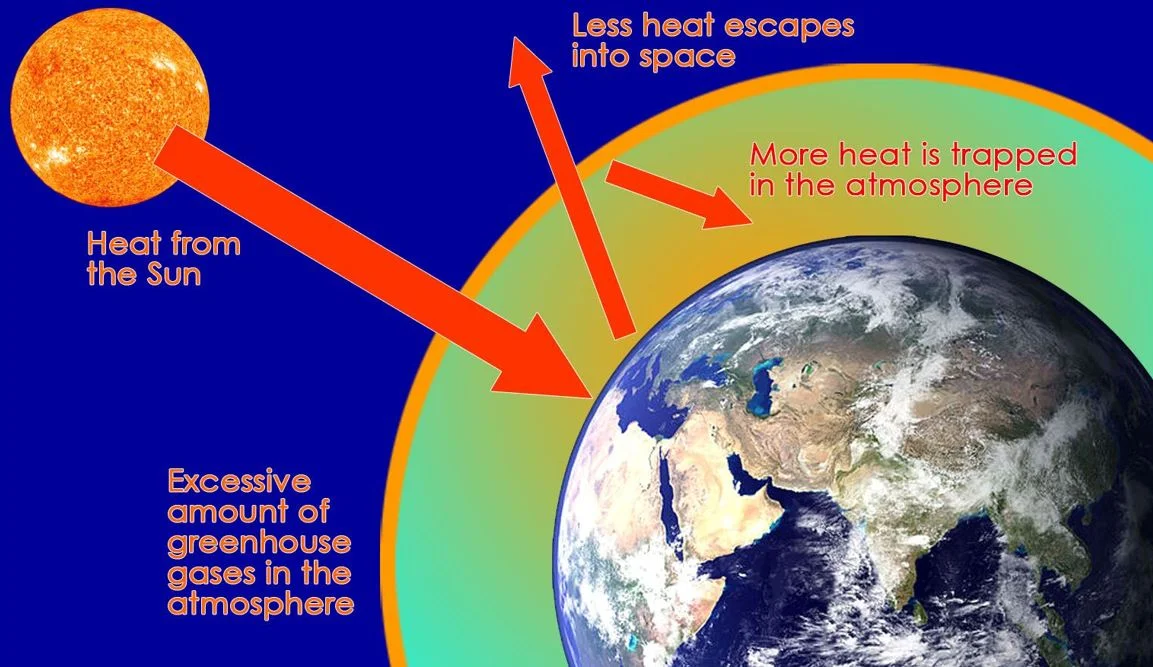 Less heat escapes into space

More heat is trapped in the atmosphere

Heat from the Sun

Excessive amount of greenhouse gases in the atmosphere